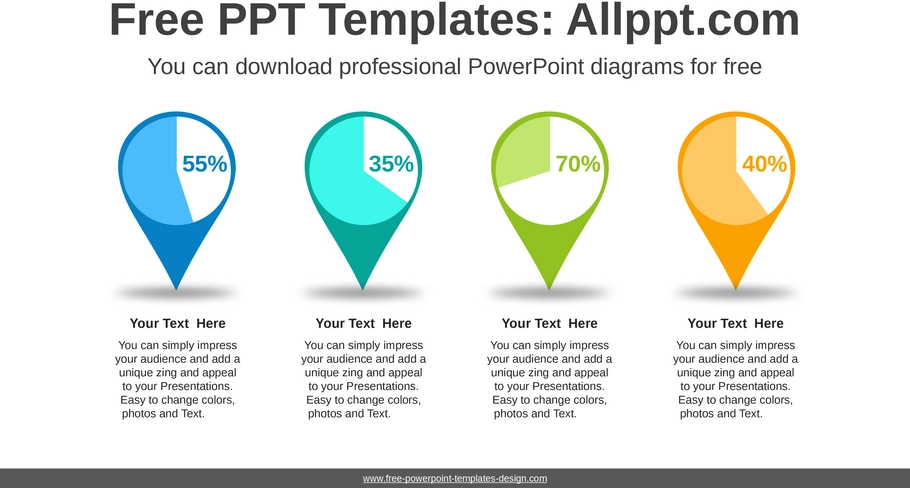 Free PPT Templates: Allppt.com

You can download professional PowerPoint diagrams for free

55%

35%

70%

40%

Your Text Here

You can simply impress your audience and add a unique zing and appeal to your Presentations. Easy to change colors, photos and Text.

Your Text Here

You can simply impress your audience and add a unique zing and appeal to your Presentations. Easy to change colors, photos and Text.

Your Text Here

You can simply impress your audience and add a unique zing and appeal to your Presentations. Easy to change colors, photos and Text.

Your Text Here

You can simply impress your audience and add a unique zing and appeal to your Presentations. Easy to change colors, photos and Text.

www.free-powerpoint-templates-design.com